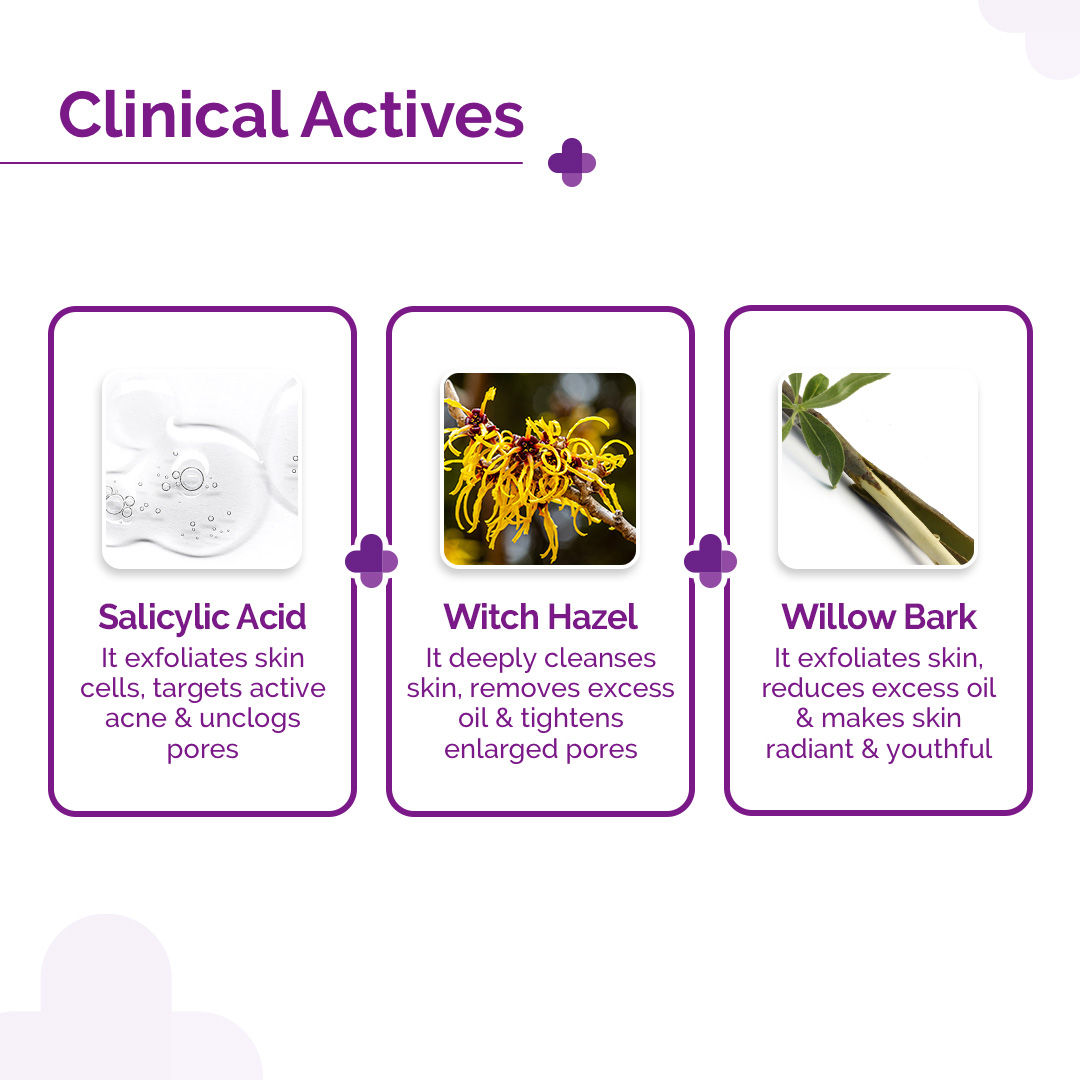 Clinical Actives

Salicylic Acid
It exfoliates skin cells, targets active acne & unclogs pores

Witch Hazel
It deeply cleanses skin, removes excess oil & tightens enlarged pores

Willow Bark
It exfoliates skin, reduces excess oil & makes skin radiant & youthful